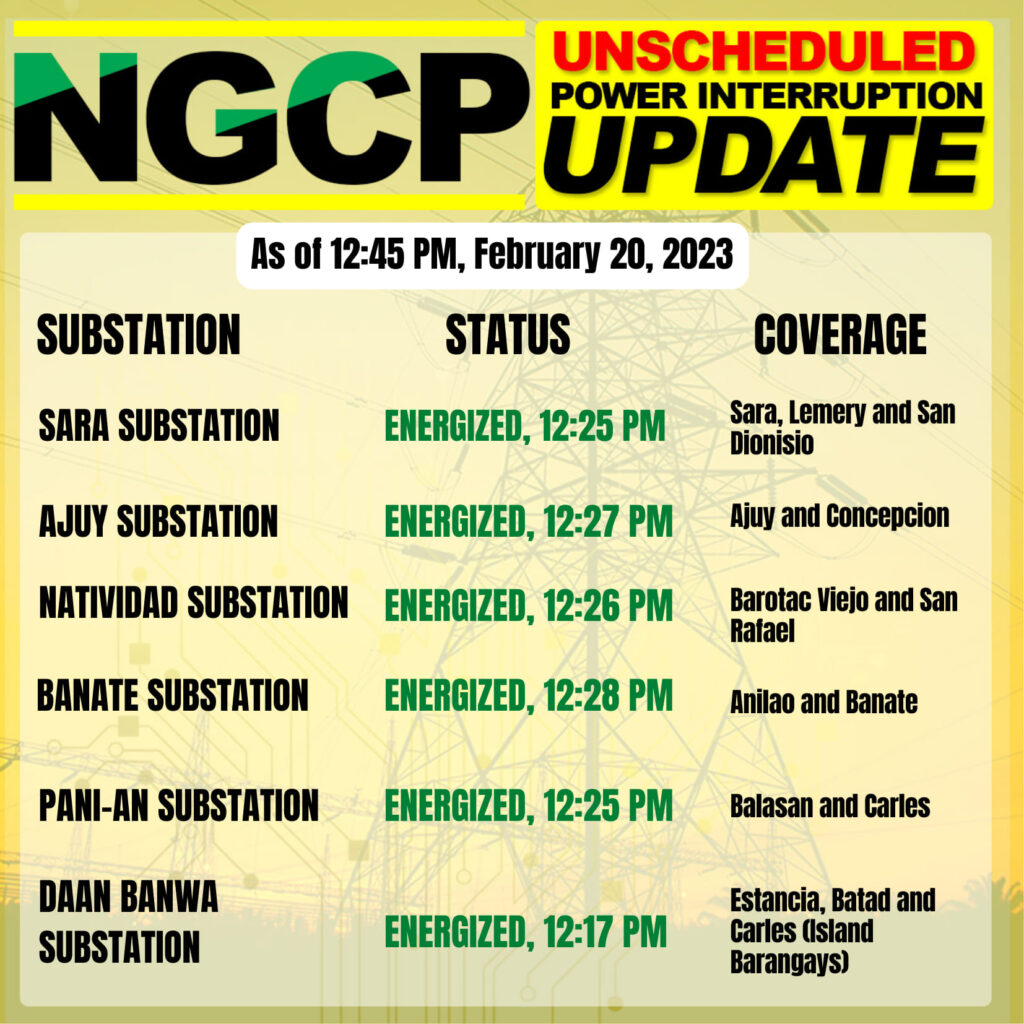 NGCP

UNSCHEDULED
POWER INTERRUPTION
UPDATE

As of 12:45 PM, February 20, 2023

| SUBSTATION | STATUS | COVERAGE |
|---|---|---|
| SARA SUBSTATION | ENERGIZED, 12:25 PM | Sara, Lemery and San Dionisio |
| AJUY SUBSTATION | ENERGIZED, 12:27 PM | Ajuy and Concepcion |
| NATIVIDAD SUBSTATION | ENERGIZED, 12:26 PM | Barotac Viejo and San Rafael |
| BANATE SUBSTATION | ENERGIZED, 12:28 PM | Anilao and Banate |
| PANI-AN SUBSTATION | ENERGIZED, 12:25 PM | Balasan and Carles |
| DAAN BANWA SUBSTATION | ENERGIZED, 12:17 PM | Estancia, Batad and Carles (Island Barangays) |